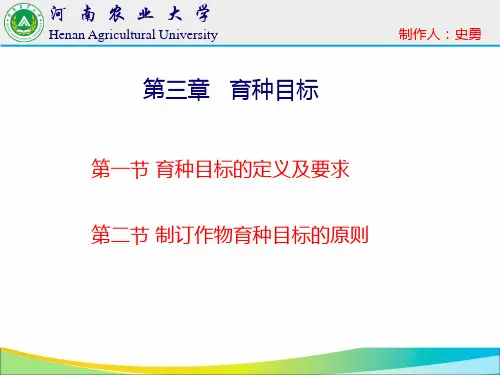 河南农业大学
Henan Agricultural University

制作人：史勇

第三章 育种目标

第一节 育种目标的定义及要求

第二节 制订作物育种目标的原则